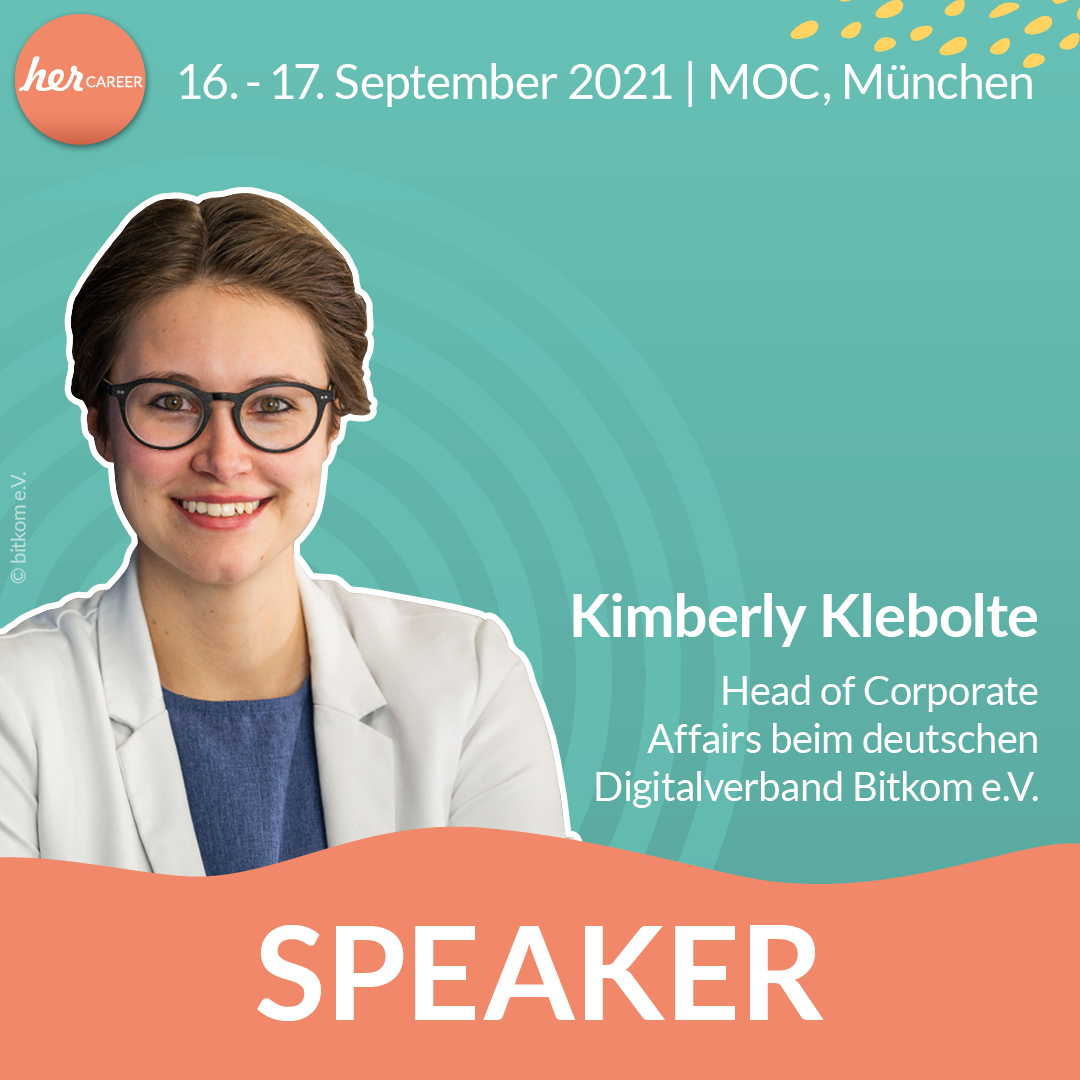 her CAREER

16. - 17. September 2021 | MOC, München

© bitkom e.V.

Kimberly Klebolte

Head of Corporate Affairs beim deutschen Digitalverband Bitkom e.V.

SPEAKER